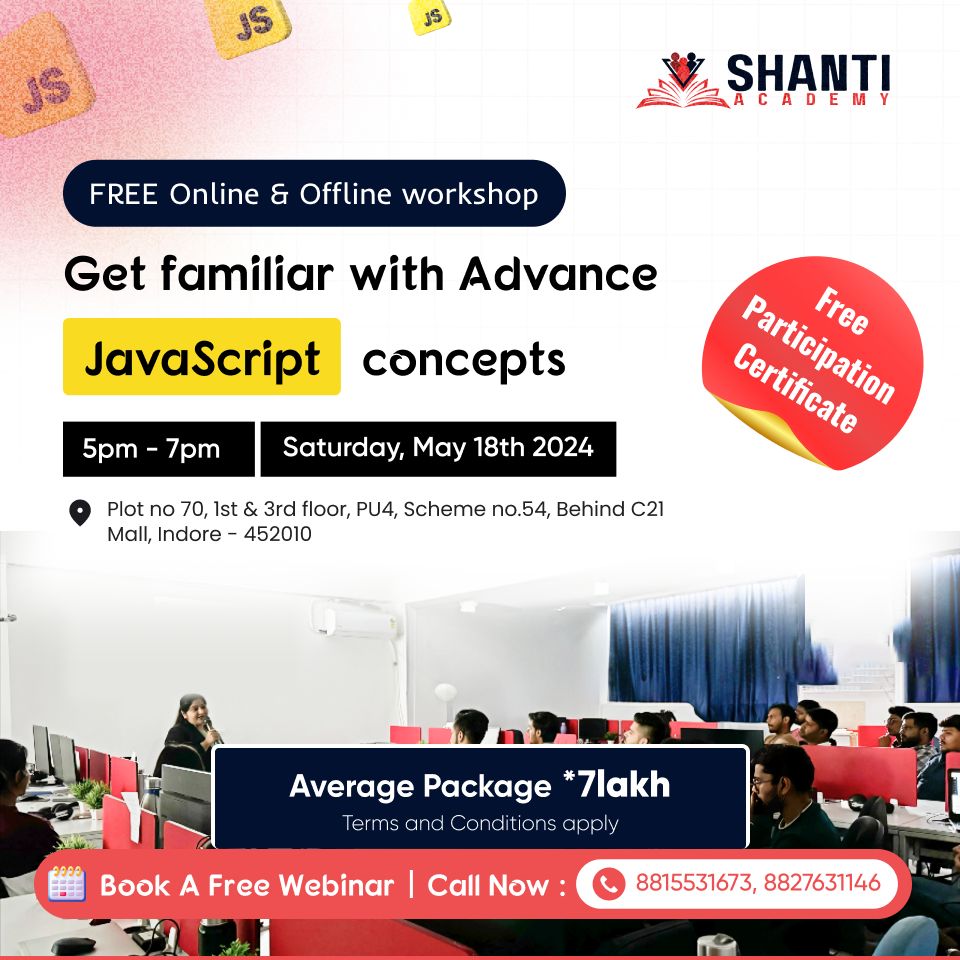 JS
JS
JS

SHANTI
ACADEMY

FREE Online & Offline workshop

Get familiar with Advance JavaScript concepts

Free Participation Certificate

5pm - 7pm

Saturday, May 18th 2024

Plot no 70, 1st & 3rd floor, PU4, Scheme no.54, Behind C21 Mall, Indore - 452010

Average Package *7lakh
Terms and Conditions apply

Book A Free Webinar | Call Now : 8815531673, 8827631146